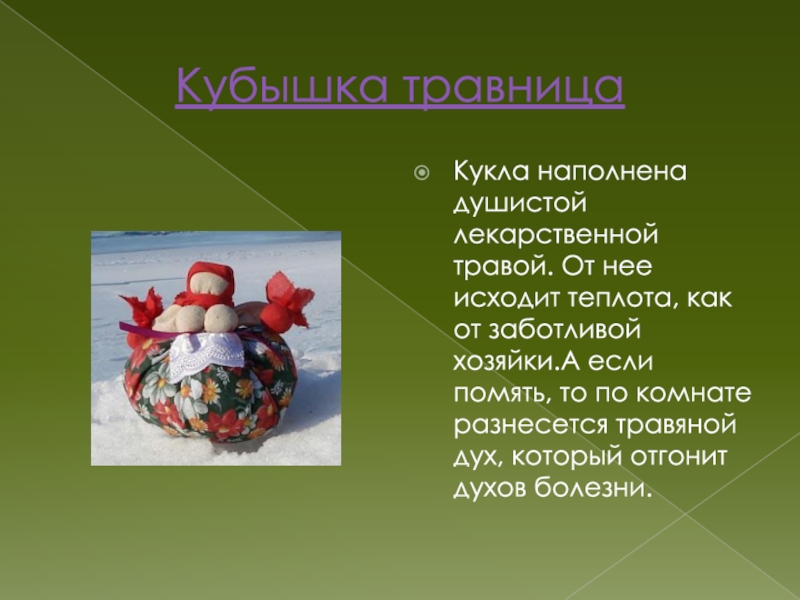 Кубышка травница

Кукла наполнена душистой лекарственной травой. От нее исходит теплота, как от заботливой хозяйки.А если помять, то по комнате разнесется травяной дух, который отгонит духов болезни.